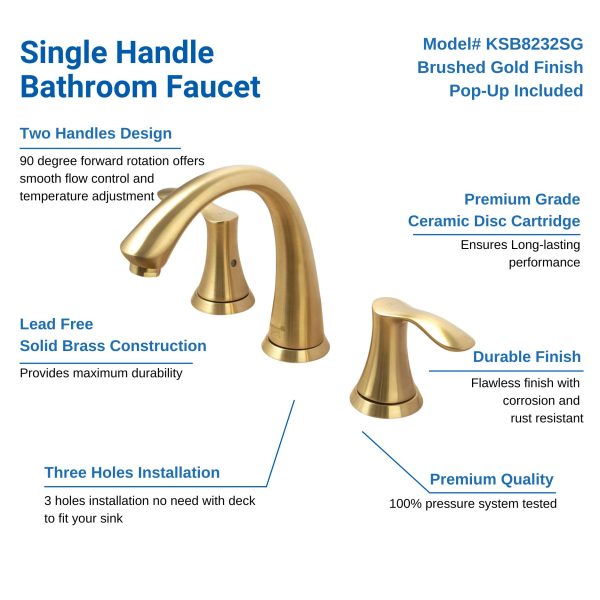 Single Handle Bathroom Faucet

Model# KSB8232SG
Brushed Gold Finish
Pop-Up Included

Two Handles Design
90 degree forward rotation offers smooth flow control and temperature adjustment

Premium Grade Ceramic Disc Cartridge
Ensures Long-lasting performance

Lead Free Solid Brass Construction
Provides maximum durability

Durable Finish
Flawless finish with corrosion and rust resistant

Three Holes Installation
3 holes installation no need with deck to fit your sink

Premium Quality
100% pressure system tested